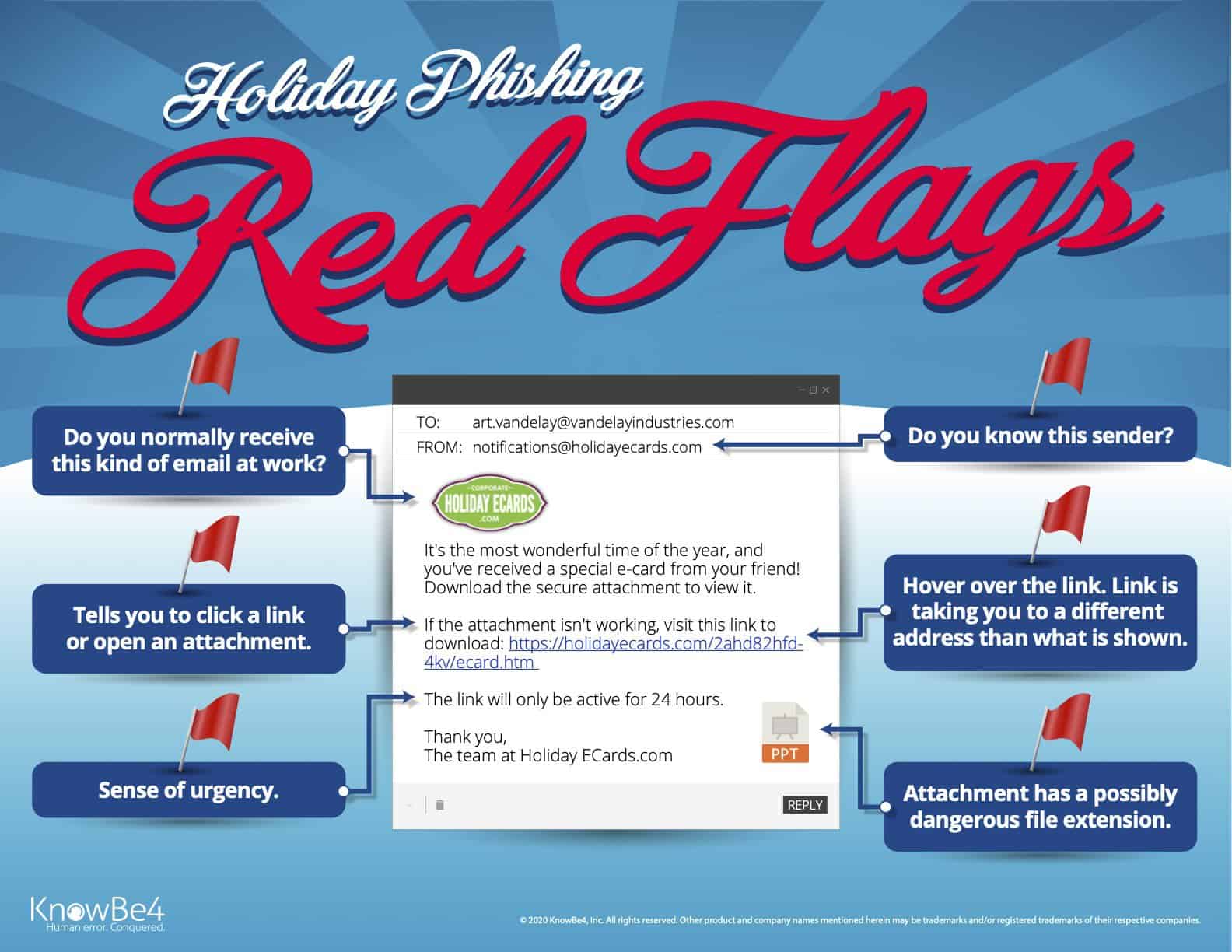 Holiday Phishing
Red Flags

Do you normally receive this kind of email at work?

Tells you to click a link or open an attachment.

Sense of urgency.

TO: art.vandelay@vandelayindustries.com
FROM: notifications@holidayecards.com

CORPORATE
HOLIDAY ECARDS
.COM

It's the most wonderful time of the year, and you've received a special e-card from your friend! Download the secure attachment to view it.

If the attachment isn't working, visit this link to download: https://holidayecards.com/2ahd82hfd-4kv/ecard.htm

The link will only be active for 24 hours.

Thank you,
The team at Holiday ECards.com

PPT

REPLY

Do you know this sender?

Hover over the link. Link is taking you to a different address than what is shown.

Attachment has a possibly dangerous file extension.

KnowBe4
Human error. Conquered.

© 2020 KnowBe4, Inc. All rights reserved. Other product and company names mentioned herein may be trademarks and/or registered trademarks of their respective companies.